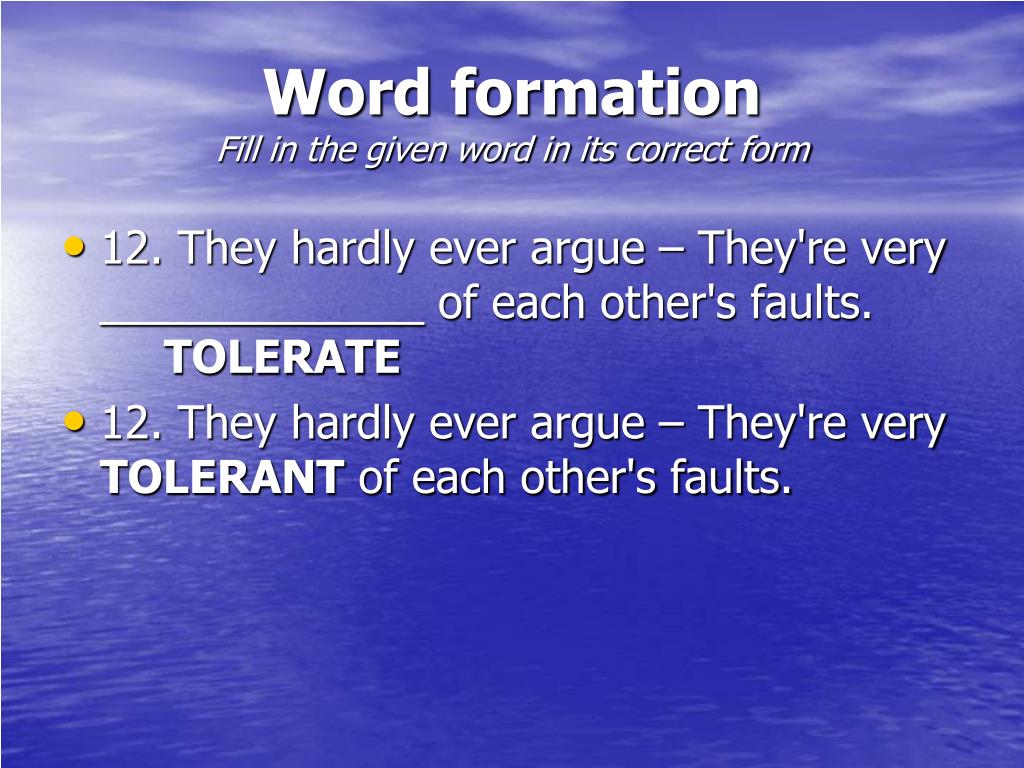 Word formation
Fill in the given word in its correct form

• 12. They hardly ever argue – They're very _____________ of each other's faults. TOLERATE

• 12. They hardly ever argue – They're very TOLERANT of each other's faults.